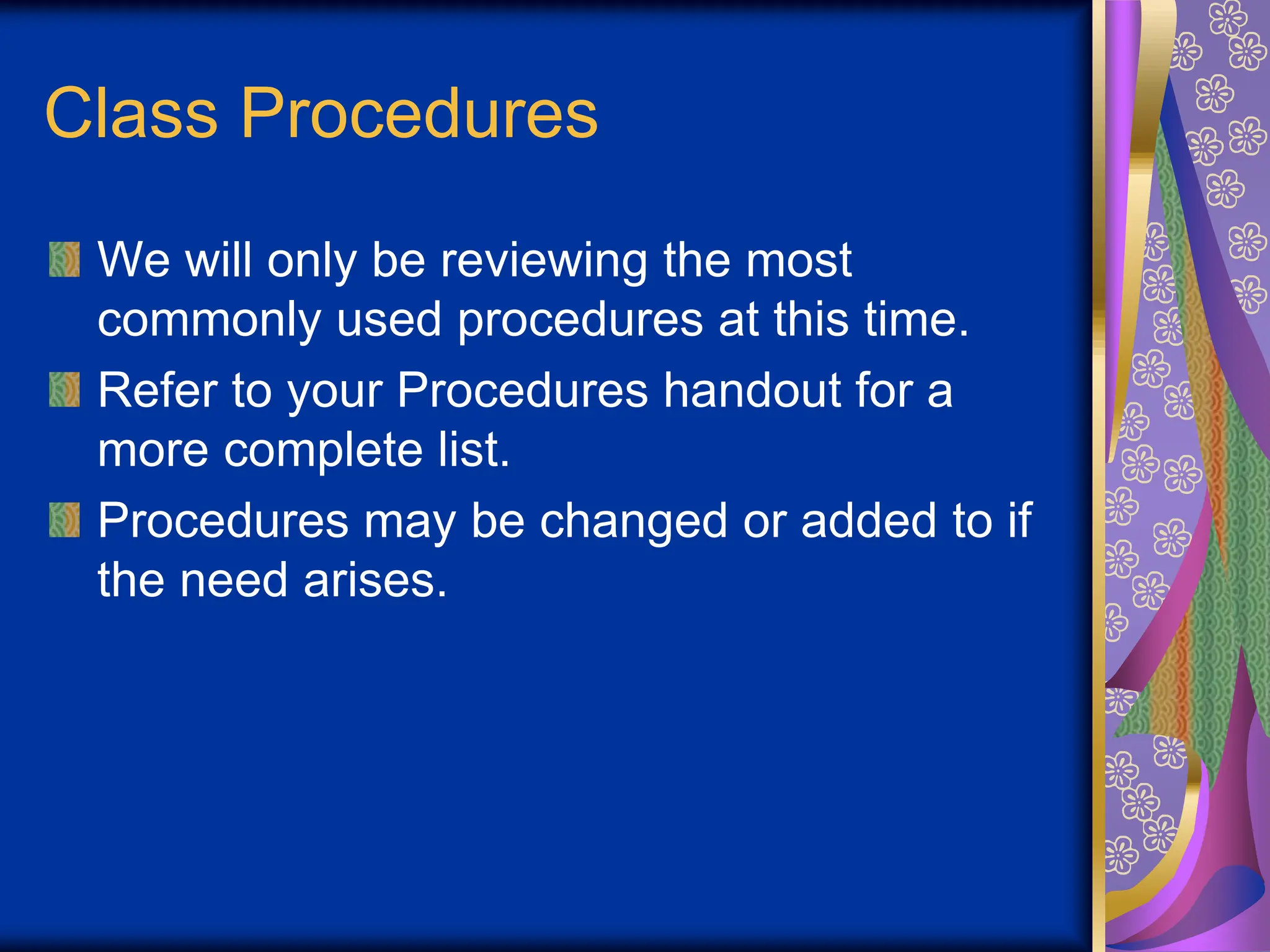 Class Procedures

We will only be reviewing the most commonly used procedures at this time.

Refer to your Procedures handout for a more complete list.

Procedures may be changed or added to if the need arises.